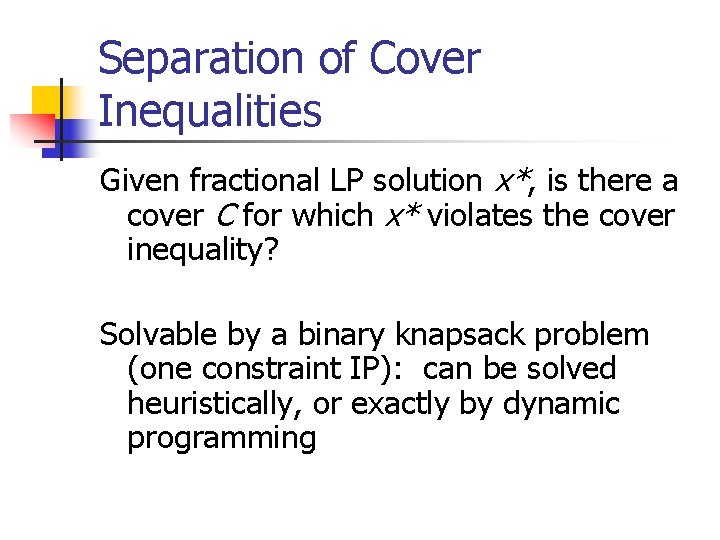 Separation of Cover Inequalities

Given fractional LP solution $x^*$, is there a cover $C$ for which $x^*$ violates the cover inequality?

Solvable by a binary knapsack problem (one constraint IP): can be solved heuristically, or exactly by dynamic programming